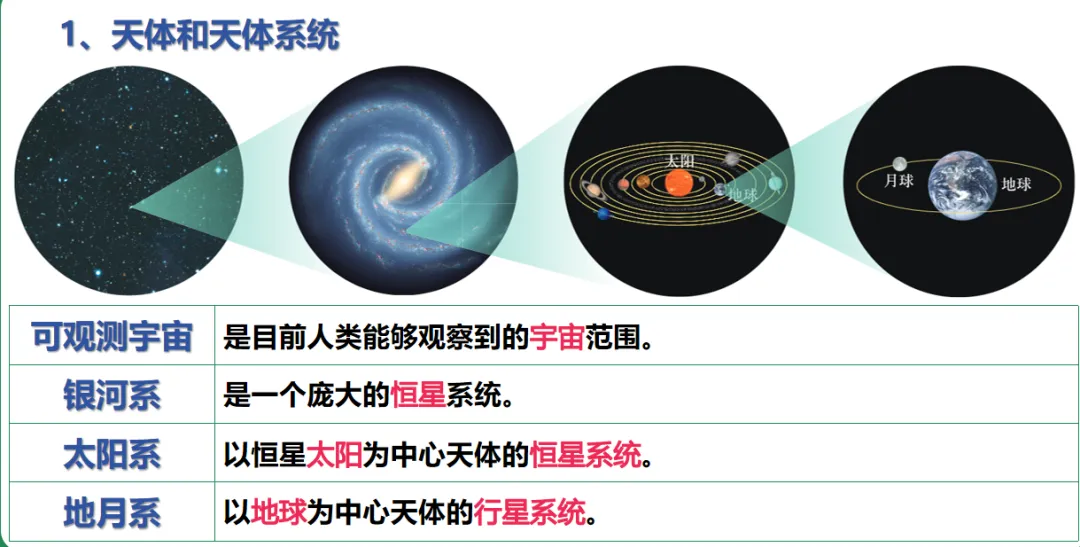 1、天体和天体系统

太阳

地球

月球

地球

| 可观测宇宙 | 是目前人类能够观察到的宇宙范围。 |
|---|---|
| 银河系 | 是一个庞大的恒星系统。 |
| 太阳系 | 以恒星太阳为中心天体的恒星系统。 |
| 地月系 | 以地球为中心天体的行星系统。 |